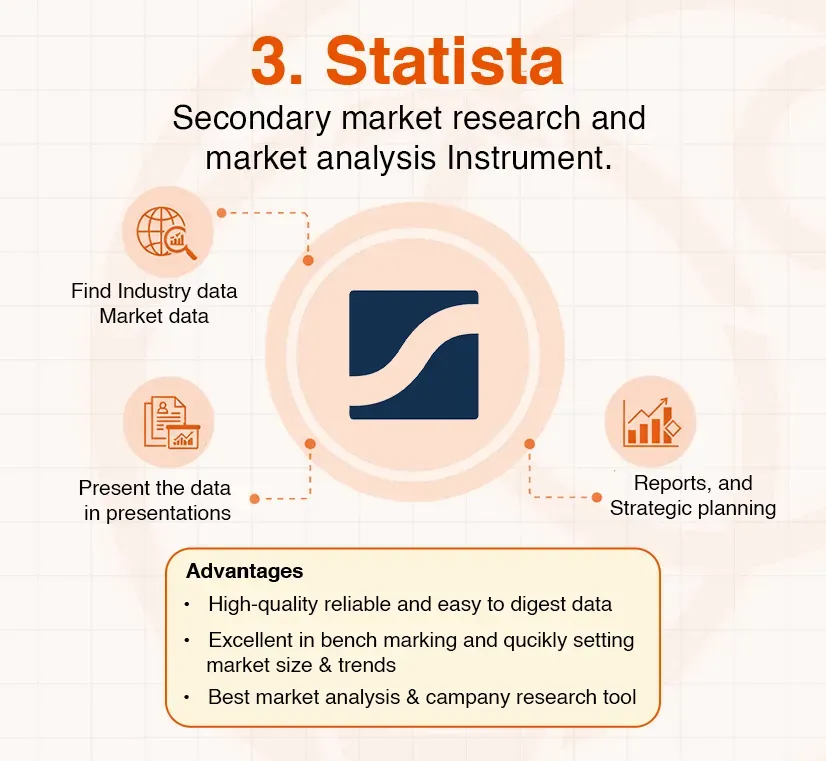 3. Statista

Secondary market research and market analysis Instrument.

Find Industry data
Market data

Present the data
in presentations

Reports, and
Strategic planning

Advantages

• High-quality reliable and easy to digest data
• Excellent in bench marking and qucikly setting market size & trends
• Best market analysis & campany research tool